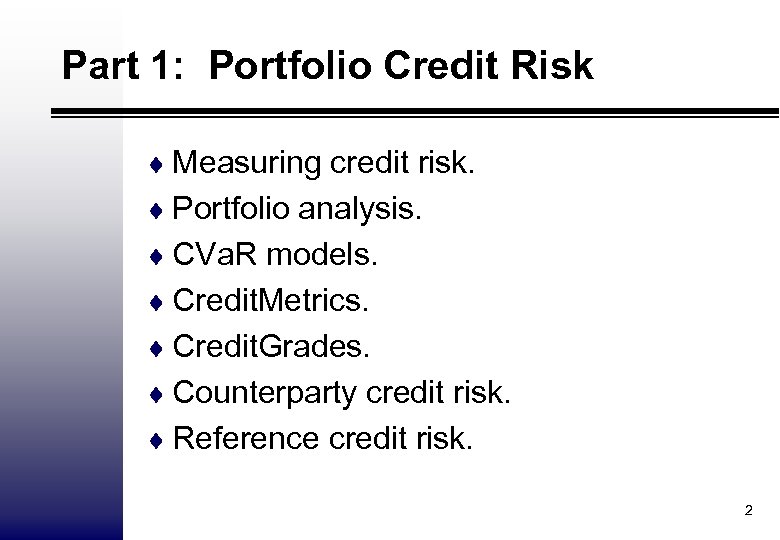 Part 1: Portfolio Credit Risk

♦ Measuring credit risk.
♦ Portfolio analysis.
♦ CVaR models.
♦ CreditMetrics.
♦ CreditGrades.
♦ Counterparty credit risk.
♦ Reference credit risk.

2